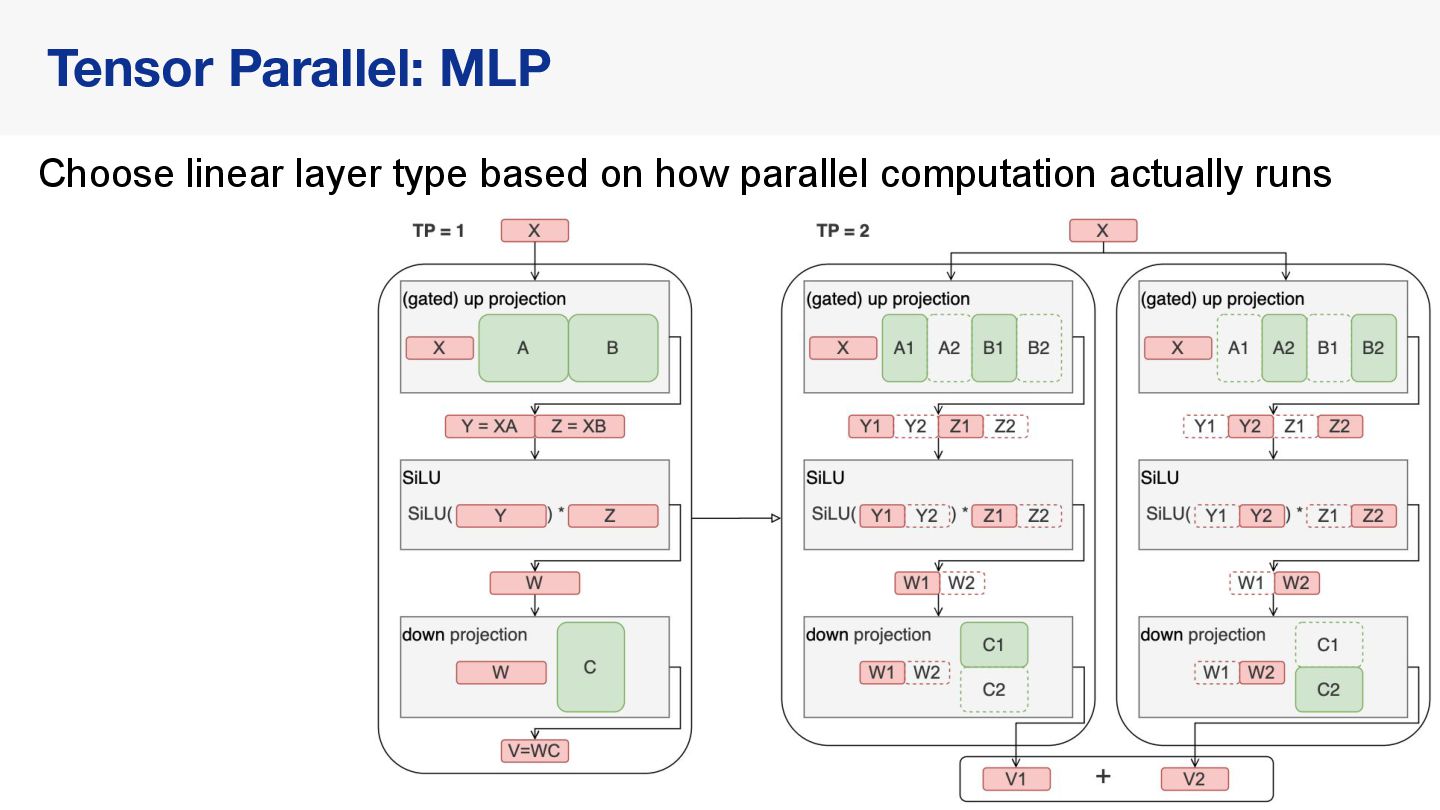 Tensor Parallel: MLP

Choose linear layer type based on how parallel computation actually runs

TP = 1

X

(gated) up projection

X A B

Y = XA Z = XB

SiLU

SiLU( Y ) * Z

W

down projection

W C

V=WC

TP = 2

X

(gated) up projection

X A1 A2 B1 B2

Y1 Y2 Z1 Z2

SiLU

SiLU( Y1 Y2 ) * Z1 Z2

W1 W2

down projection

W1 W2 C1 C2

(gated) up projection

X A1 A2 B1 B2

Y1 Y2 Z1 Z2

SiLU

SiLU( Y1 Y2 ) * Z1 Z2

W1 W2

down projection

W1 W2 C1 C2

V1 + V2